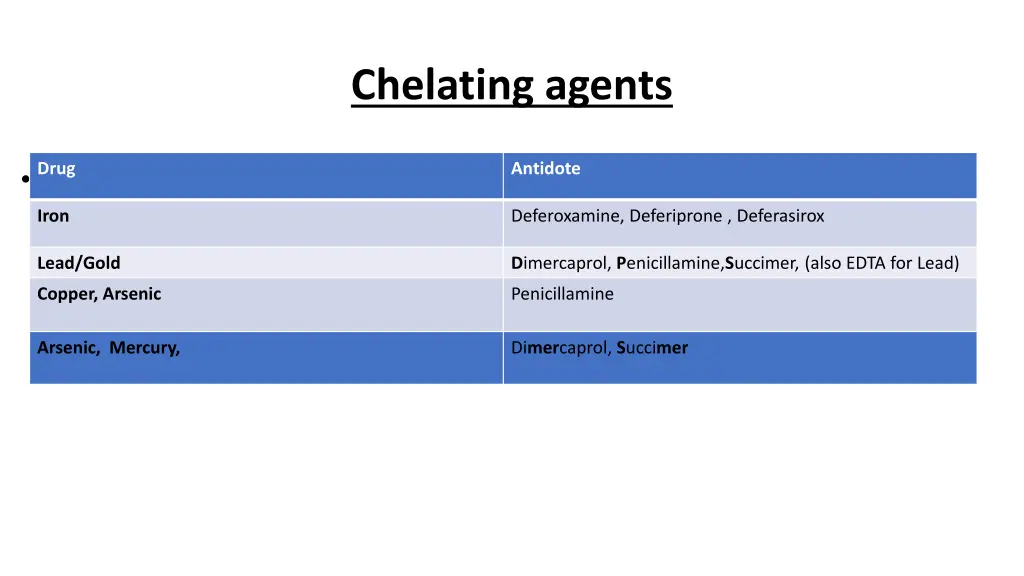 Chelating agents

| Drug | Antidote |
|---|---|
| Iron | Deferoxamine, Deferiprone , Deferasirox |
| Lead/Gold | Dimercaprol, Penicillamine,Succimer, (also EDTA for Lead) |
| Copper, Arsenic | Penicillamine |
| Arsenic, Mercury, | Dimercaprol, Succimer |